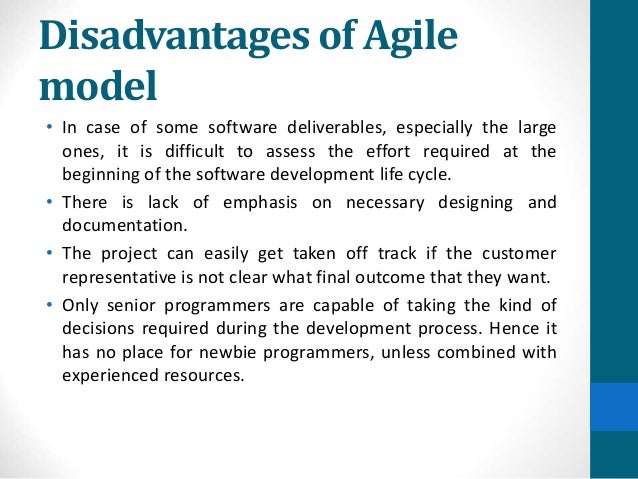 Disadvantages of Agile model

• In case of some software deliverables, especially the large ones, it is difficult to assess the effort required at the beginning of the software development life cycle.

• There is lack of emphasis on necessary designing and documentation.

• The project can easily get taken off track if the customer representative is not clear what final outcome that they want.

• Only senior programmers are capable of taking the kind of decisions required during the development process. Hence it has no place for newbie programmers, unless combined with experienced resources.